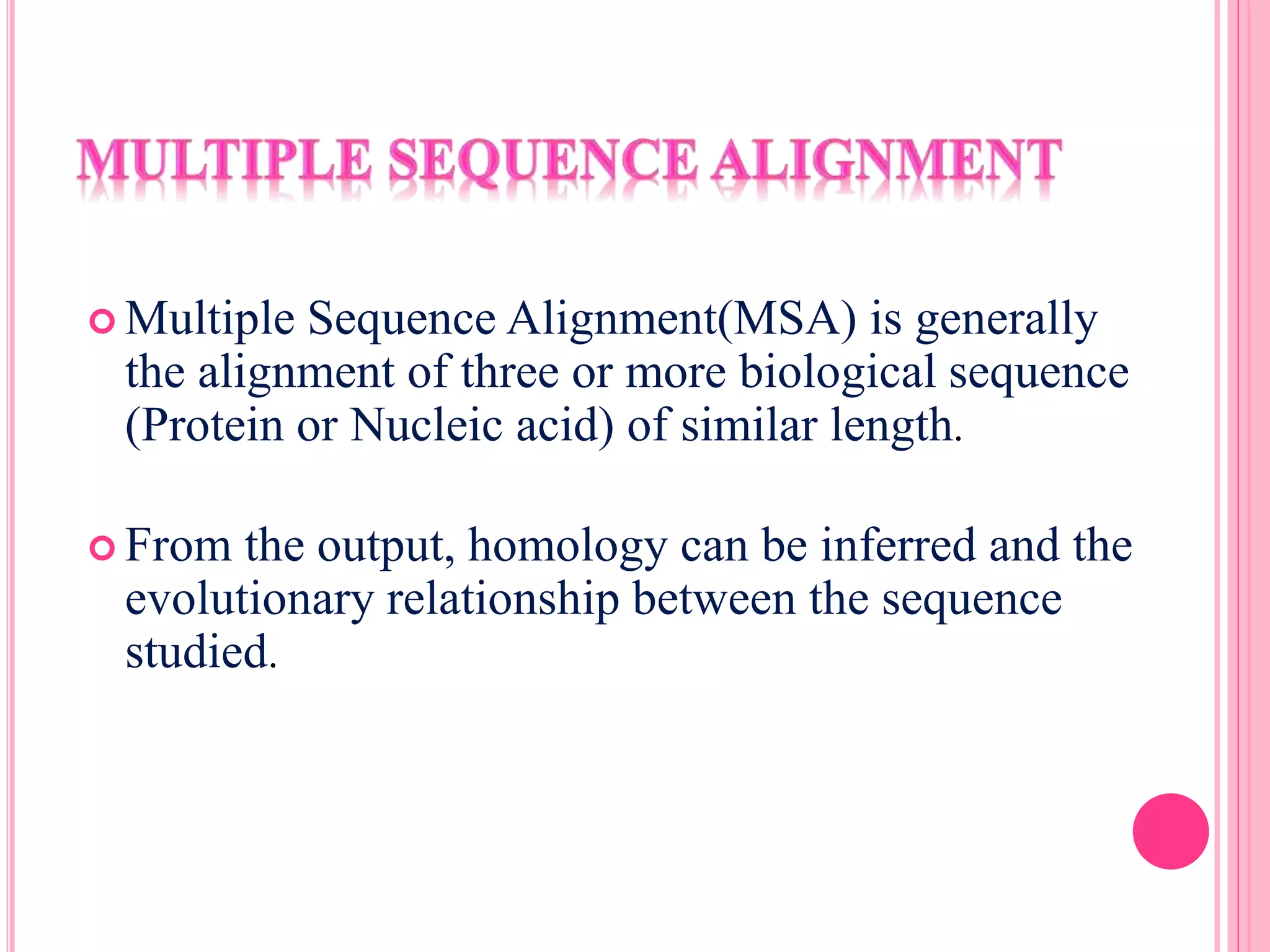 MULTIPLE SEQUENCE ALIGNMENT

Multiple Sequence Alignment(MSA) is generally the alignment of three or more biological sequence (Protein or Nucleic acid) of similar length.

From the output, homology can be inferred and the evolutionary relationship between the sequence studied.